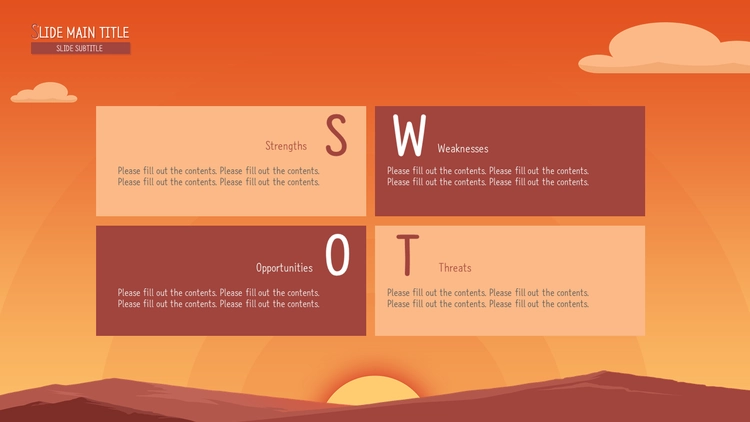 SLIDE MAIN TITLE
SLIDE SUBTITLE

Strengths S
Please fill out the contents. Please fill out the contents. Please fill out the contents. Please fill out the contents.

W Weaknesses
Please fill out the contents. Please fill out the contents. Please fill out the contents. Please fill out the contents.

Opportunities O
Please fill out the contents. Please fill out the contents. Please fill out the contents. Please fill out the contents.

T Threats
Please fill out the contents. Please fill out the contents. Please fill out the contents. Please fill out the contents.